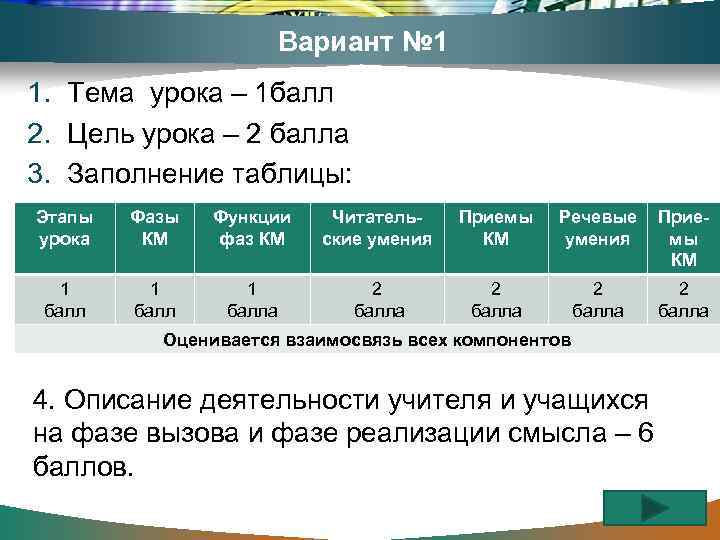 Вариант №1

1. Тема урока – 1балл
2. Цель урока – 2 балла
3. Заполнение таблицы:

| Этапы урока | Фазы КМ | Функции фаз КМ | Читательские умения | Приемы КМ | Речевые умения | Приемы КМ |
|---|---|---|---|---|---|---|
| 1 балл | 1 балл | 1 балла | 2 балла | 2 балла | 2 балла | 2 балла |
| Оценивается взаимосвязь всех компонентов | | | | | | |

4. Описание деятельности учителя и учащихся на фазе вызова и фазе реализации смысла – 6 баллов.